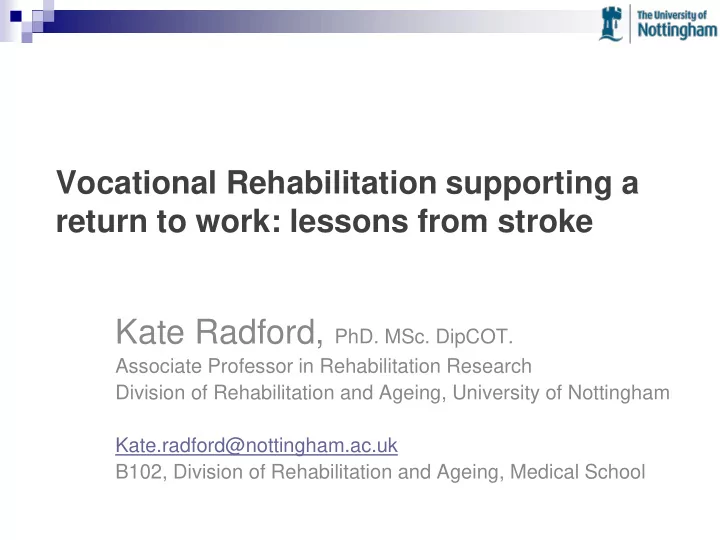 The University of Nottingham

Vocational Rehabilitation supporting a return to work: lessons from stroke

Kate Radford, PhD. MSc. DipCOT.
Associate Professor in Rehabilitation Research
Division of Rehabilitation and Ageing, University of Nottingham

Kate.radford@nottingham.ac.uk
B102, Division of Rehabilitation and Ageing, Medical School